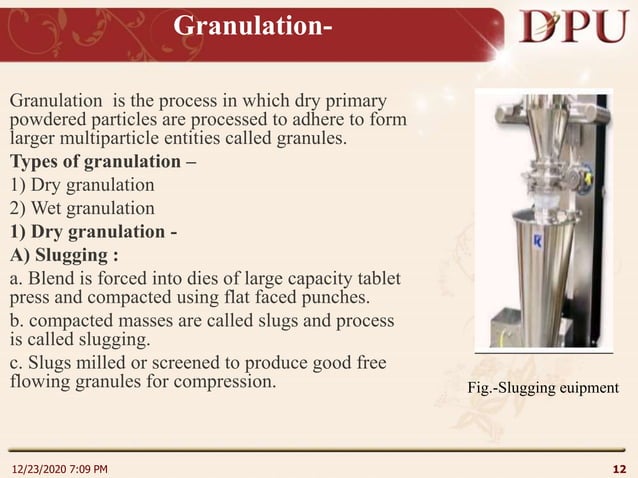 Granulation-

DPU

Granulation is the process in which dry primary powdered particles are processed to adhere to form larger multiparticle entities called granules.

Types of granulation –

1) Dry granulation

2) Wet granulation

1) Dry granulation -

A) Slugging :

a. Blend is forced into dies of large capacity tablet press and compacted using flat faced punches.

b. compacted masses are called slugs and process is called slugging.

c. Slugs milled or screened to produce good free flowing granules for compression.

Fig.-Slugging euipment

12/23/2020 7:09 PM

12